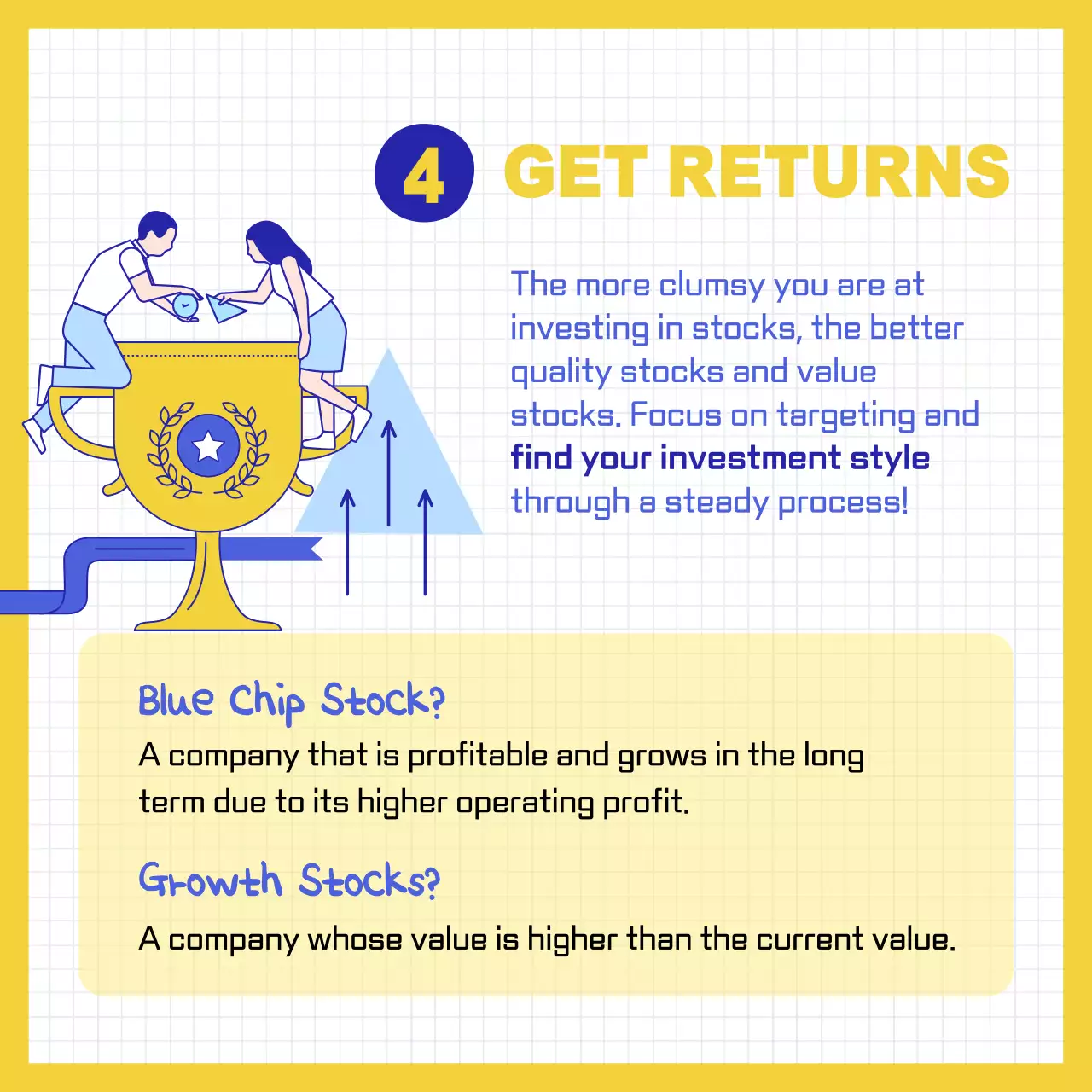 4 GET RETURNS

The more clumsy you are at investing in stocks, the better quality stocks and value stocks. Focus on targeting and find your investment style through a steady process!

Blue Chip Stock?
A company that is profitable and grows in the long term due to its higher operating profit.

Growth Stocks?
A company whose value is higher than the current value.